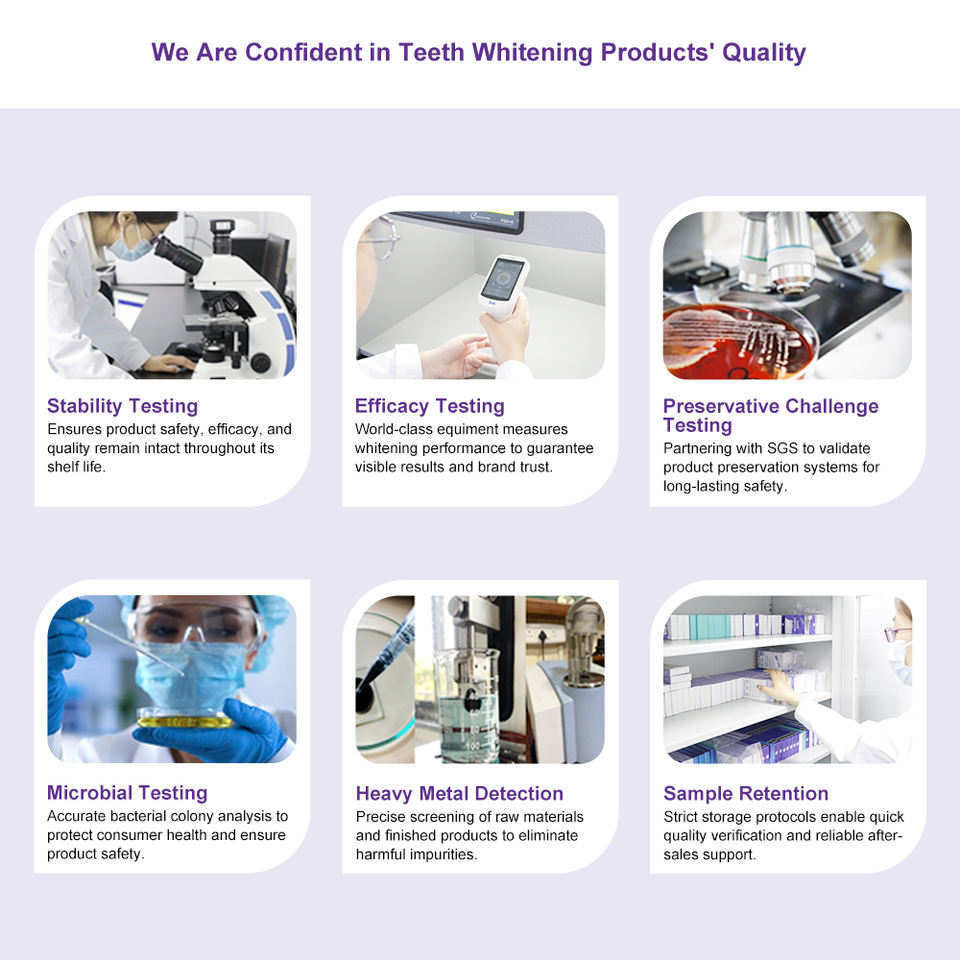 We Are Confident in Teeth Whitening Products' Quality

Stability Testing
Ensures product safety, efficacy, and quality remain intact throughout its shelf life.

Efficacy Testing
World-class equiment measures whitening performance to guarantee visible results and brand trust.

Preservative Challenge Testing
Partnering with SGS to validate product preservation systems for long-lasting safety.

Microbial Testing
Accurate bacterial colony analysis to protect consumer health and ensure product safety.

Heavy Metal Detection
Precise screening of raw materials and finished products to eliminate harmful impurities.

Sample Retention
Strict storage protocols enable quick quality verification and reliable after-sales support.